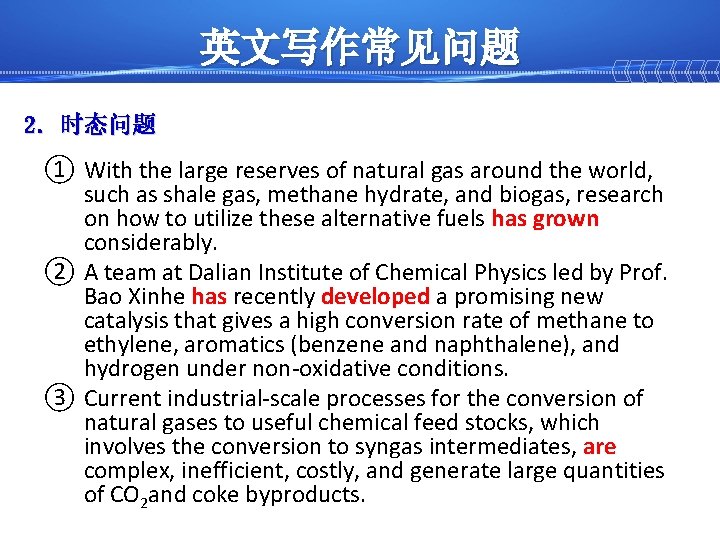 英文写作常见问题

2. 时态问题

① With the large reserves of natural gas around the world, such as shale gas, methane hydrate, and biogas, research on how to utilize these alternative fuels has grown considerably.

② A team at Dalian Institute of Chemical Physics led by Prof. Bao Xinhe has recently developed a promising new catalysis that gives a high conversion rate of methane to ethylene, aromatics (benzene and naphthalene), and hydrogen under non-oxidative conditions.

③ Current industrial-scale processes for the conversion of natural gases to useful chemical feed stocks, which involves the conversion to syngas intermediates, are complex, inefficient, costly, and generate large quantities of $CO_2$and coke byproducts.